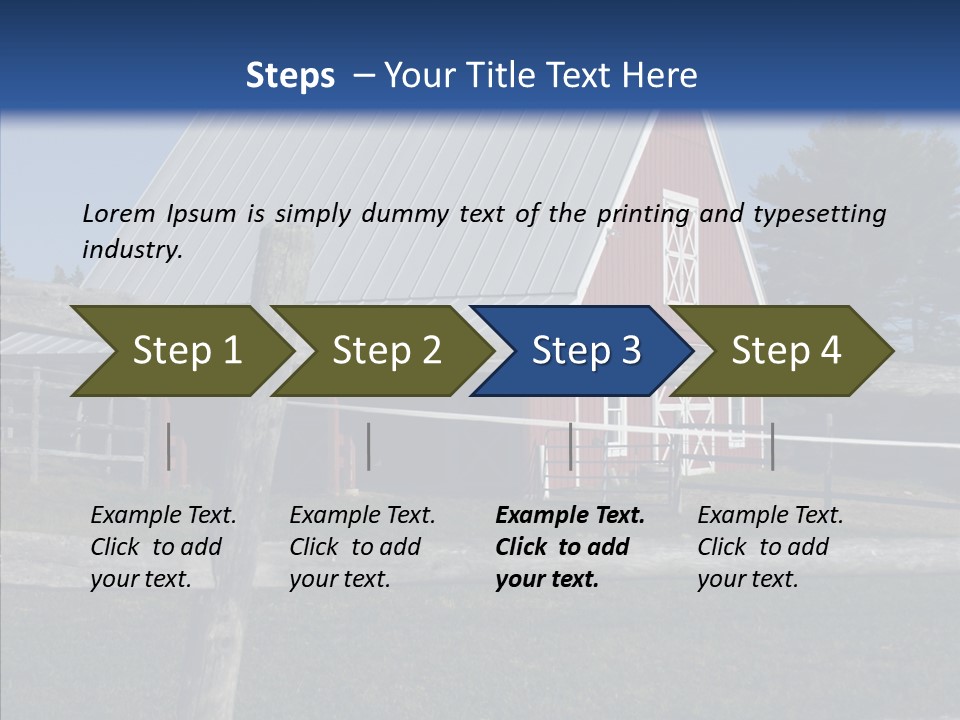 Steps – Your Title Text Here

Lorem Ipsum is simply dummy text of the printing and typesetting industry.

Step 1

Step 2

Step 3

Step 4

Example Text. Click to add your text.

Example Text. Click to add your text.

Example Text. Click to add your text.

Example Text. Click to add your text.